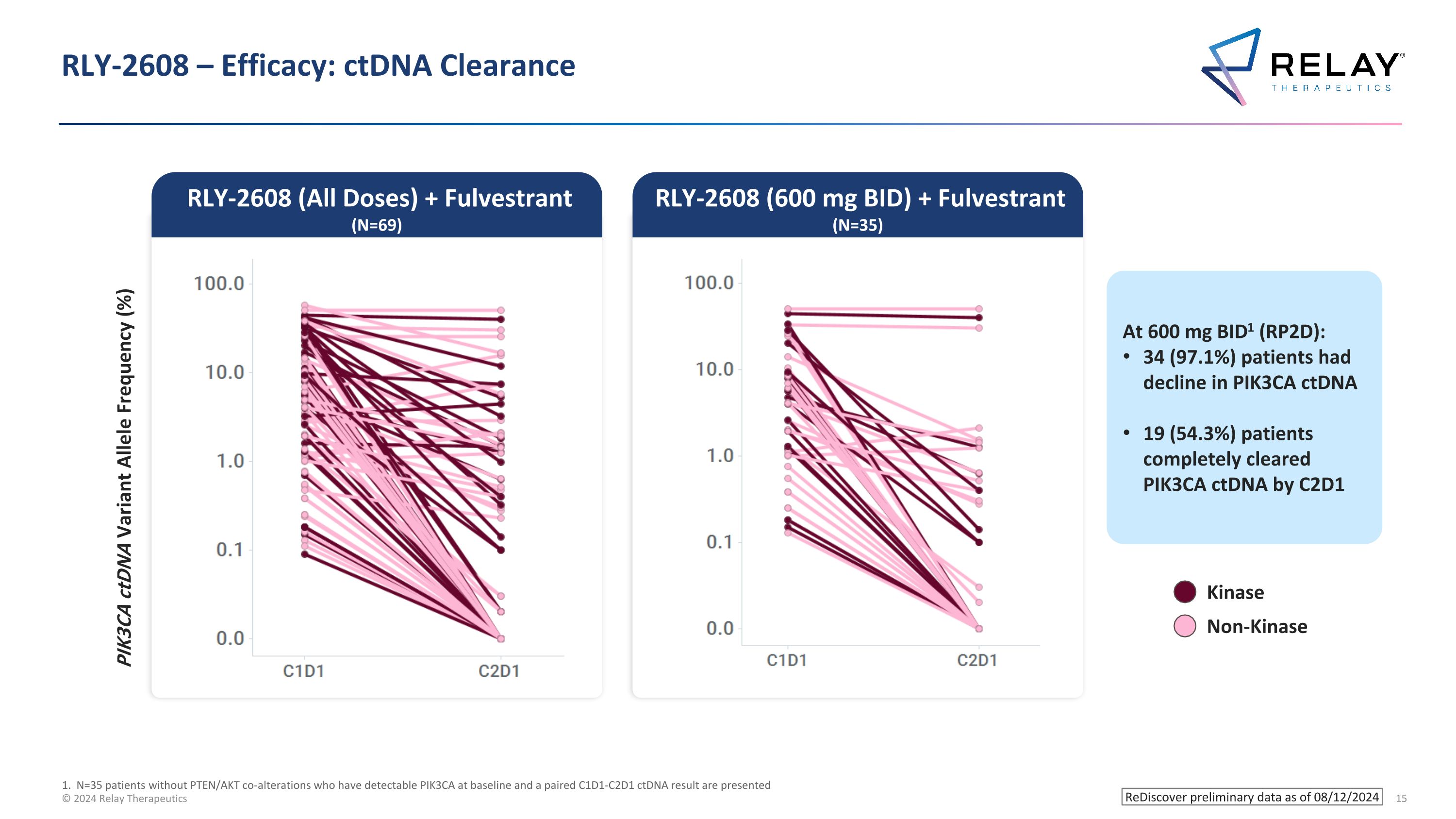 RLY-2608 – Efficacy: ctDNA Clearance

RELAY® THERAPEUTICS

RLY-2608 (All Doses) + Fulvestrant
(N=69)

PIK3CA ctDNA Variant Allele Frequency (%)

100.0
10.0
1.0
0.1
0.0

C1D1 C2D1

RLY-2608 (600 mg BID) + Fulvestrant
(N=35)

100.0
10.0
1.0
0.1
0.0

C1D1 C2D1

At 600 mg BID$^1$ (RP2D):
• 34 (97.1%) patients had decline in PIK3CA ctDNA
• 19 (54.3%) patients completely cleared PIK3CA ctDNA by C2D1

Kinase
Non-Kinase

1. N=35 patients without PTEN/AKT co-alterations who have detectable PIK3CA at baseline and a paired C1D1-C2D1 ctDNA result are presented
© 2024 Relay Therapeutics

ReDiscover preliminary data as of 08/12/2024 15